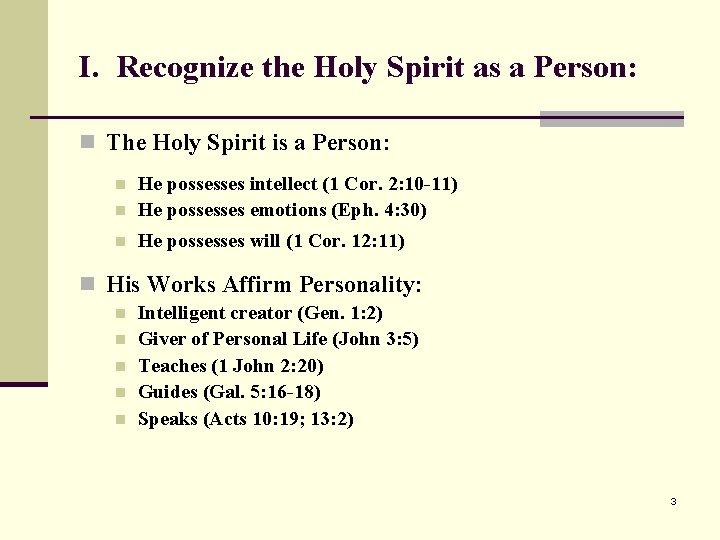 I. Recognize the Holy Spirit as a Person:

The Holy Spirit is a Person:

He possesses intellect (1 Cor. 2:10-11)
He possesses emotions (Eph. 4:30)
He possesses will (1 Cor. 12:11)

His Works Affirm Personality:

Intelligent creator (Gen. 1:2)
Giver of Personal Life (John 3:5)
Teaches (1 John 2:20)
Guides (Gal. 5:16-18)
Speaks (Acts 10:19; 13:2)

3